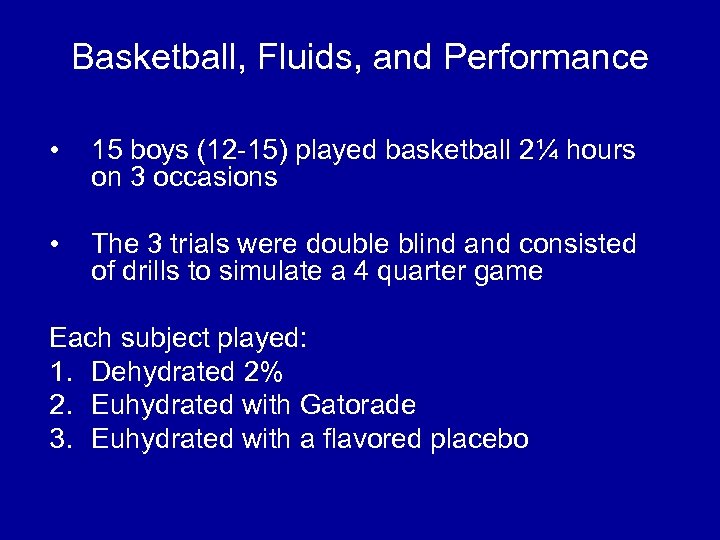 Basketball, Fluids, and Performance

• 15 boys (12-15) played basketball 2¼ hours on 3 occasions

• The 3 trials were double blind and consisted of drills to simulate a 4 quarter game

Each subject played:
1. Dehydrated 2%
2. Euhydrated with Gatorade
3. Euhydrated with a flavored placebo